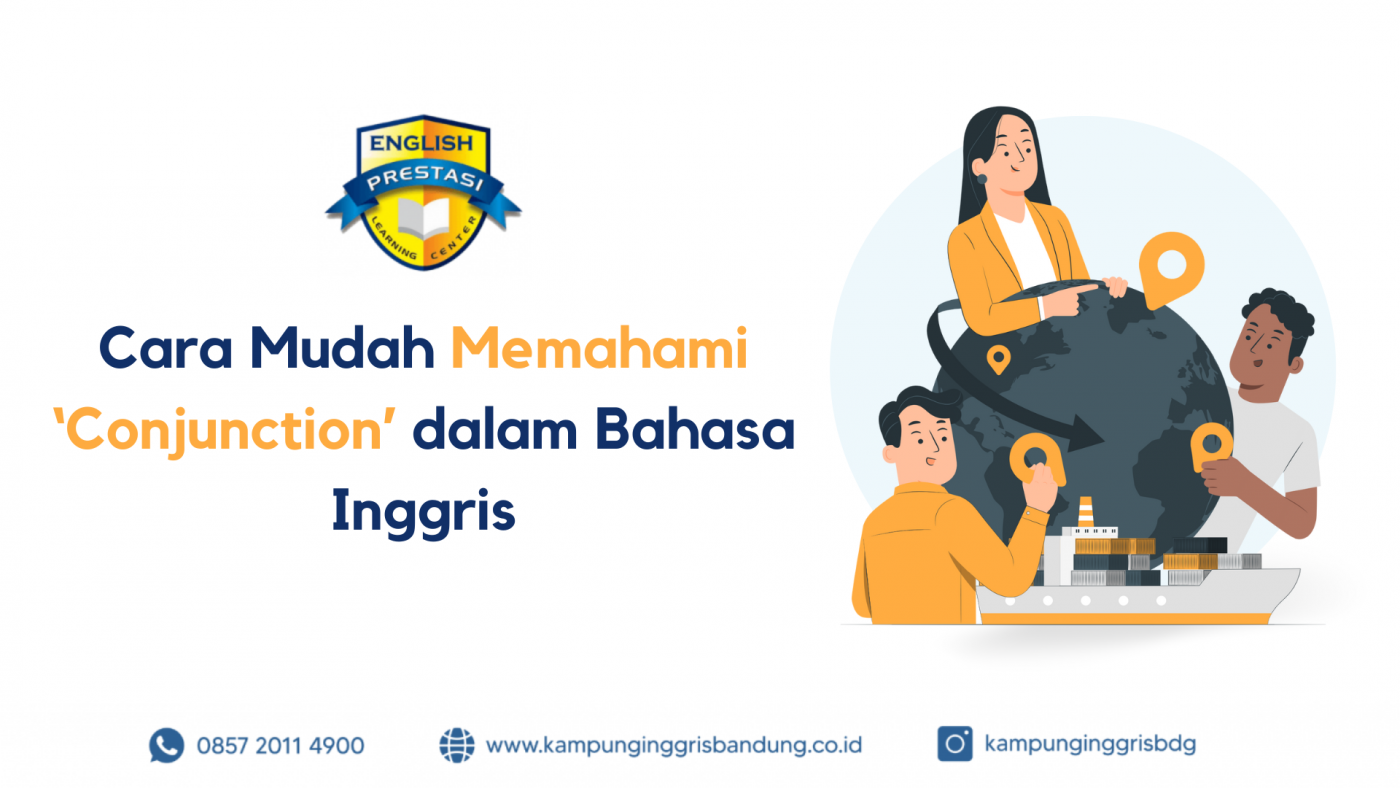 ENGLISH
PRESTASI
LEARNING CENTER

Cara Mudah Memahami 'Conjunction' dalam Bahasa Inggris

0857 2011 4900
www.kampunginggrisbandung.co.id
kampunginggrisbdg